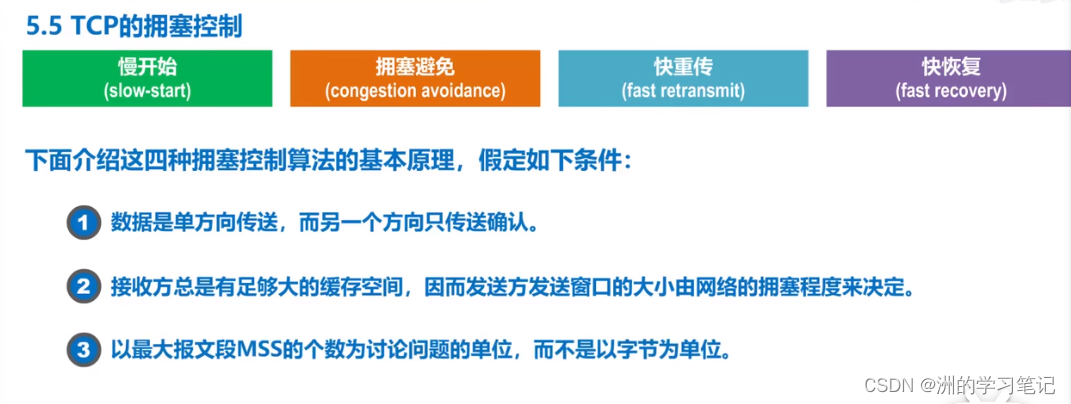 5.5 TCP的拥塞控制

慢开始
(slow-start)

拥塞避免
(congestion avoidance)

快重传
(fast retransmit)

快恢复
(fast recovery)

下面介绍这四种拥塞控制算法的基本原理，假定如下条件：

1 数据是单方向传送，而另一个方向只传送确认。

2 接收方总是有足够大的缓存空间，因而发送方发送窗口的大小由网络的拥塞程度来决定。

3 以最大报文段MSS的个数为讨论问题的单位，而不是以字节为单位。

CSDN @洲的学习笔记